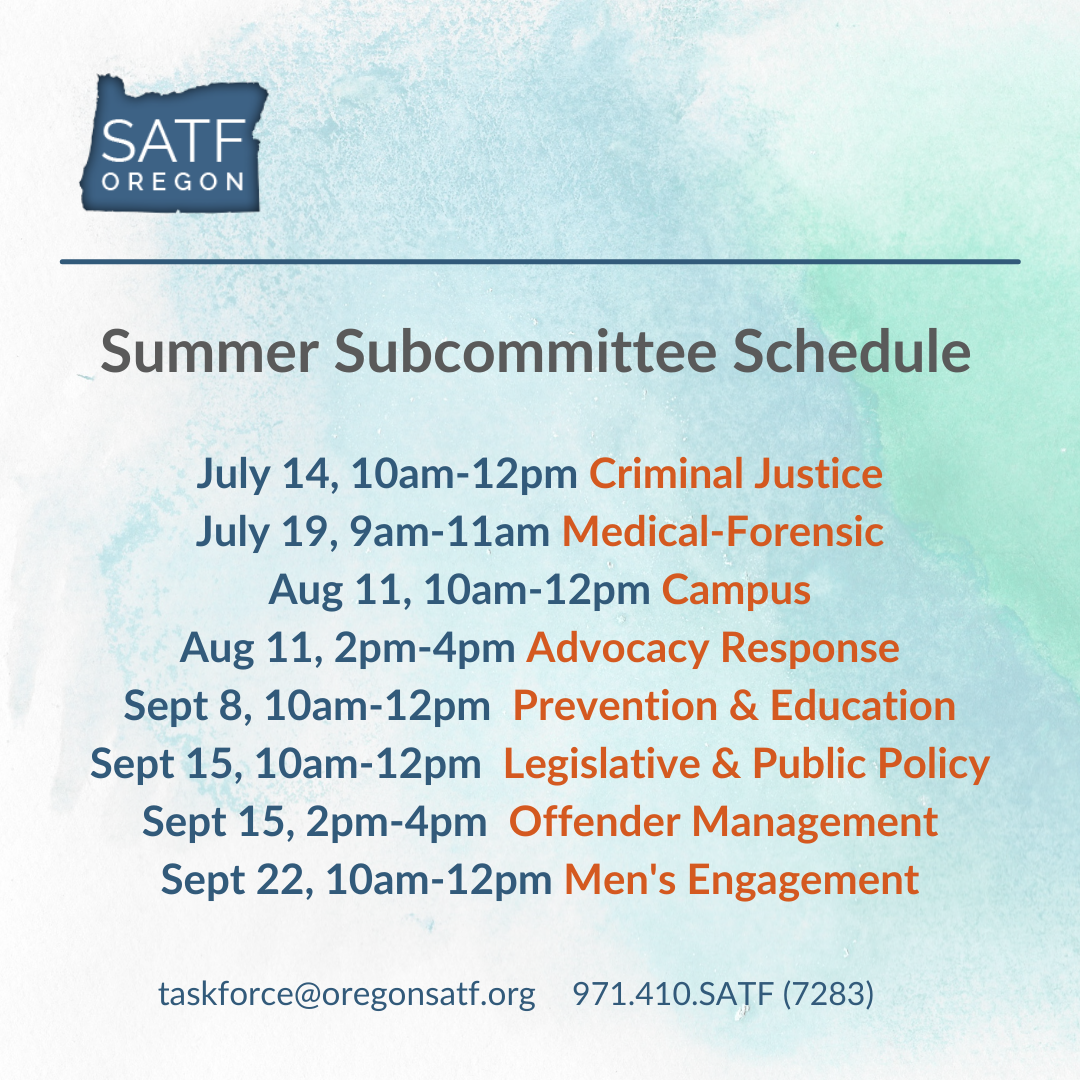 SATF
OREGON

Summer Subcommittee Schedule

July 14, 10am-12pm Criminal Justice
July 19, 9am-11am Medical-Forensic
Aug 11, 10am-12pm Campus
Aug 11, 2pm-4pm Advocacy Response
Sept 8, 10am-12pm Prevention & Education
Sept 15, 10am-12pm Legislative & Public Policy
Sept 15, 2pm-4pm Offender Management
Sept 22, 10am-12pm Men's Engagement

taskforce@oregonsatf.org 971.410.SATF (7283)